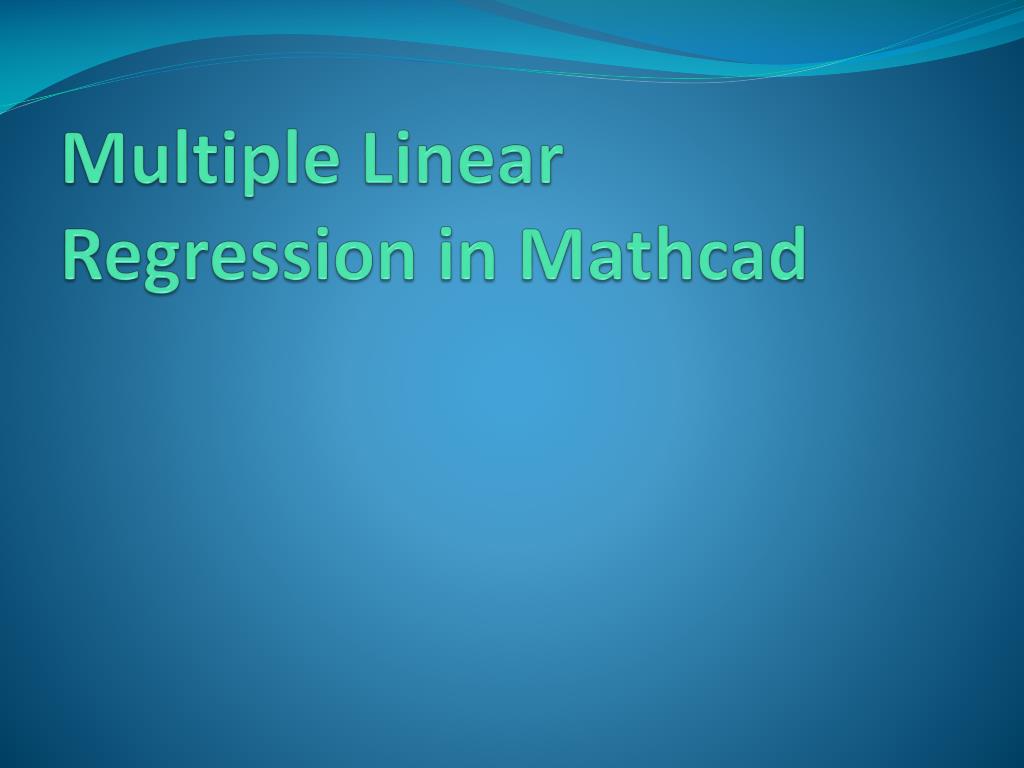 Multiple Linear Regression in Mathcad